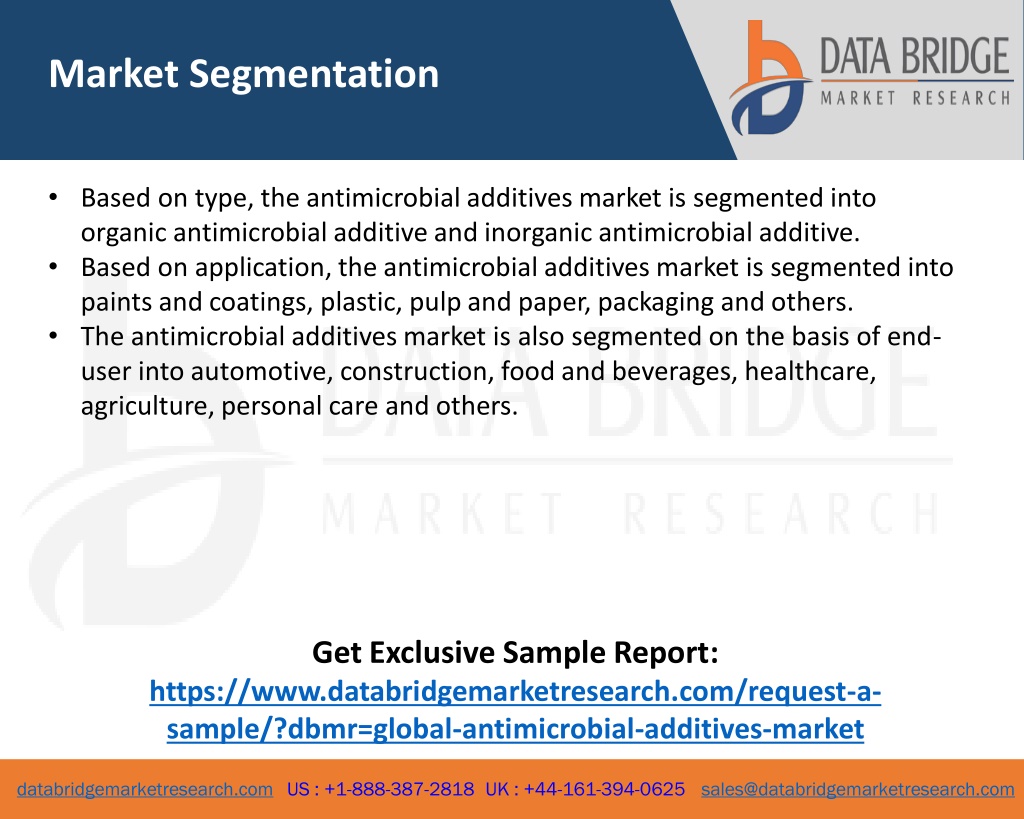 Market Segmentation

DATA BRIDGE
MARKET RESEARCH

• Based on type, the antimicrobial additives market is segmented into organic antimicrobial additive and inorganic antimicrobial additive.
• Based on application, the antimicrobial additives market is segmented into paints and coatings, plastic, pulp and paper, packaging and others.
• The antimicrobial additives market is also segmented on the basis of end-user into automotive, construction, food and beverages, healthcare, agriculture, personal care and others.

DATA BRIDGE
MARKET RESEARCH

Get Exclusive Sample Report:
https://www.databridgemarketresearch.com/request-a-sample/?dbmr=global-antimicrobial-additives-market

databridgemarketresearch.com US : +1-888-387-2818 UK : +44-161-394-0625 sales@databridgemarketresearch.com